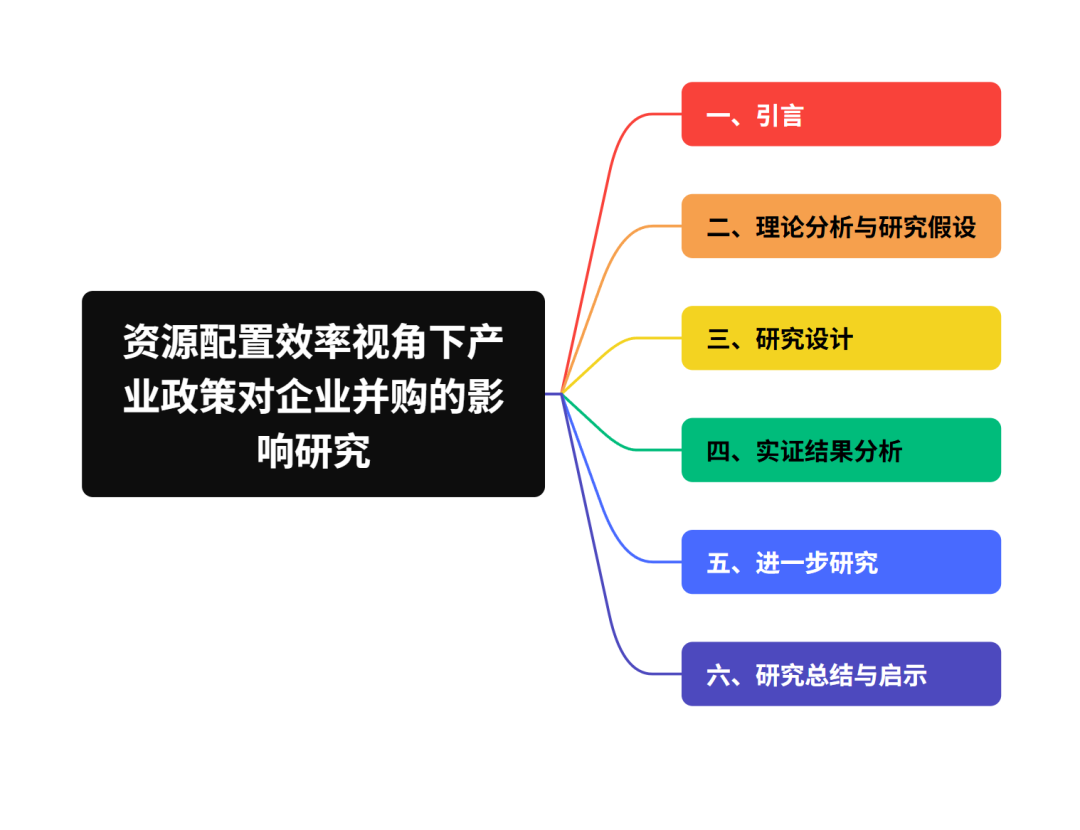 资源配置效率视角下产业政策对企业并购的影响研究

一、引言

二、理论分析与研究假设

三、研究设计

四、实证结果分析

五、进一步研究

六、研究总结与启示